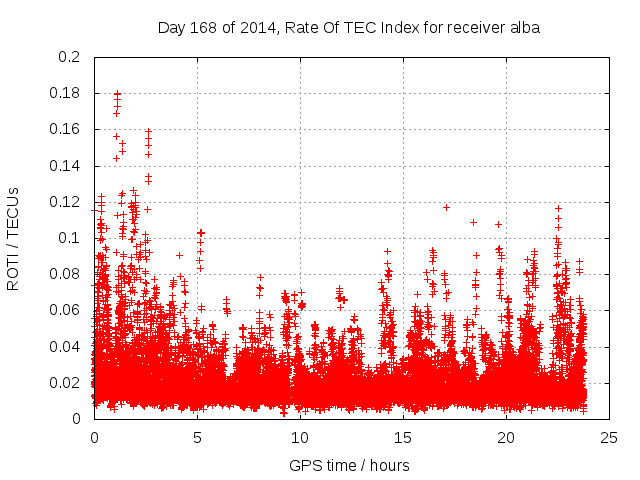 Day 168 of 2014, Rate Of TEC Index for receiver alba

ROTI / TECUs

0.2
0.18
0.16
0.14
0.12
0.1
0.08
0.06
0.04
0.02
0

0
5
10
15
20
25

GPS time / hours